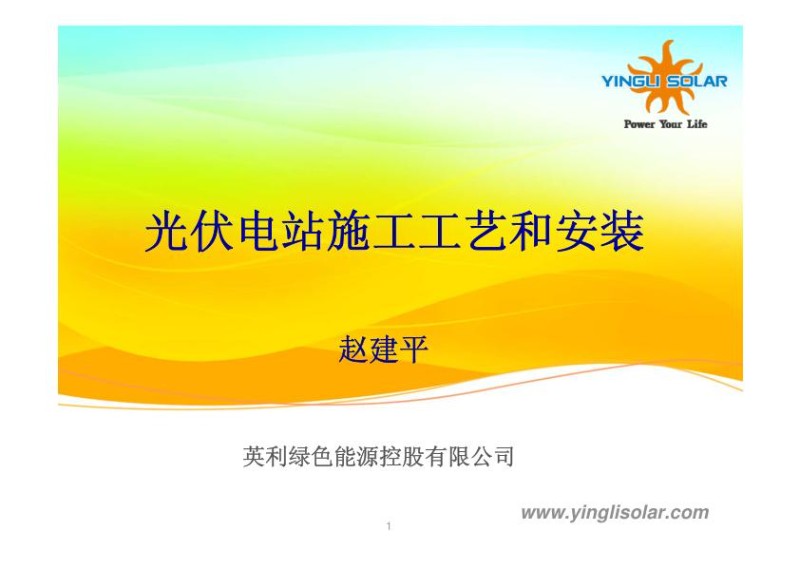 YINGLI SOLAR
Power Your Life

光伏电站施工工艺和安装

赵建平

英利绿色能源控股有限公司

www.yinglisolar.com

1